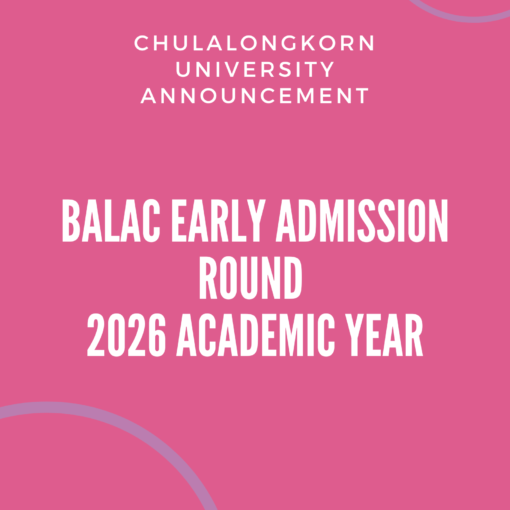 CHULALONGKORN UNIVERSITY ANNOUNCEMENT

BALAC EARLY ADMISSION ROUND
2026 ACADEMIC YEAR